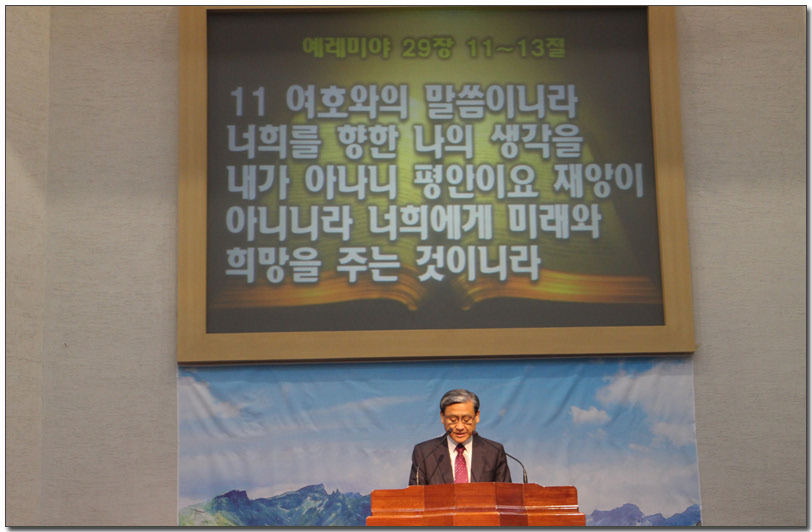 예레미야 29장 11~13절

11 여호와의 말씀이니라 너희를 향한 나의 생각을 내가 아나니 평안이요 재앙이 아니니라 너희에게 미래와 희망을 주는 것이니라